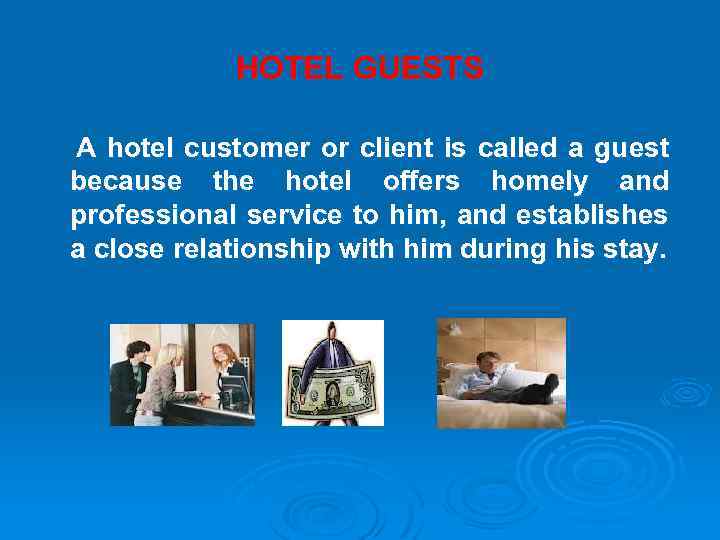 HOTEL GUESTS

A hotel customer or client is called a guest because the hotel offers homely and professional service to him, and establishes a close relationship with him during his stay.